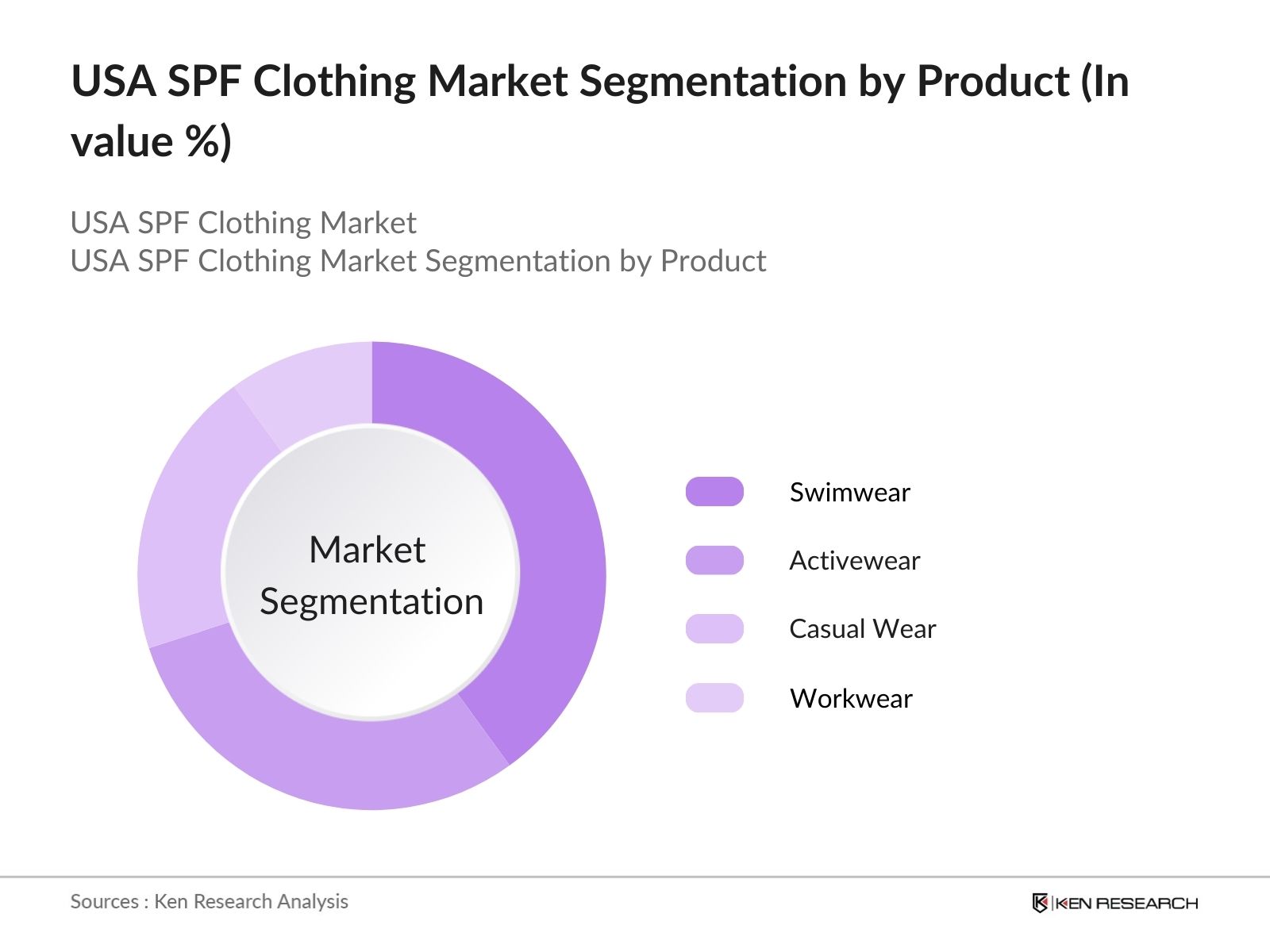 USA SPF Clothing Market Segmentation by Product (In value %)

USA SPF Clothing Market
USA SPF Clothing Market Segmentation by Product

Market Segmentation

Swimwear

Activewear

Casual Wear

Workwear

Sources : Ken Research Analysis

KEN RESEARCH